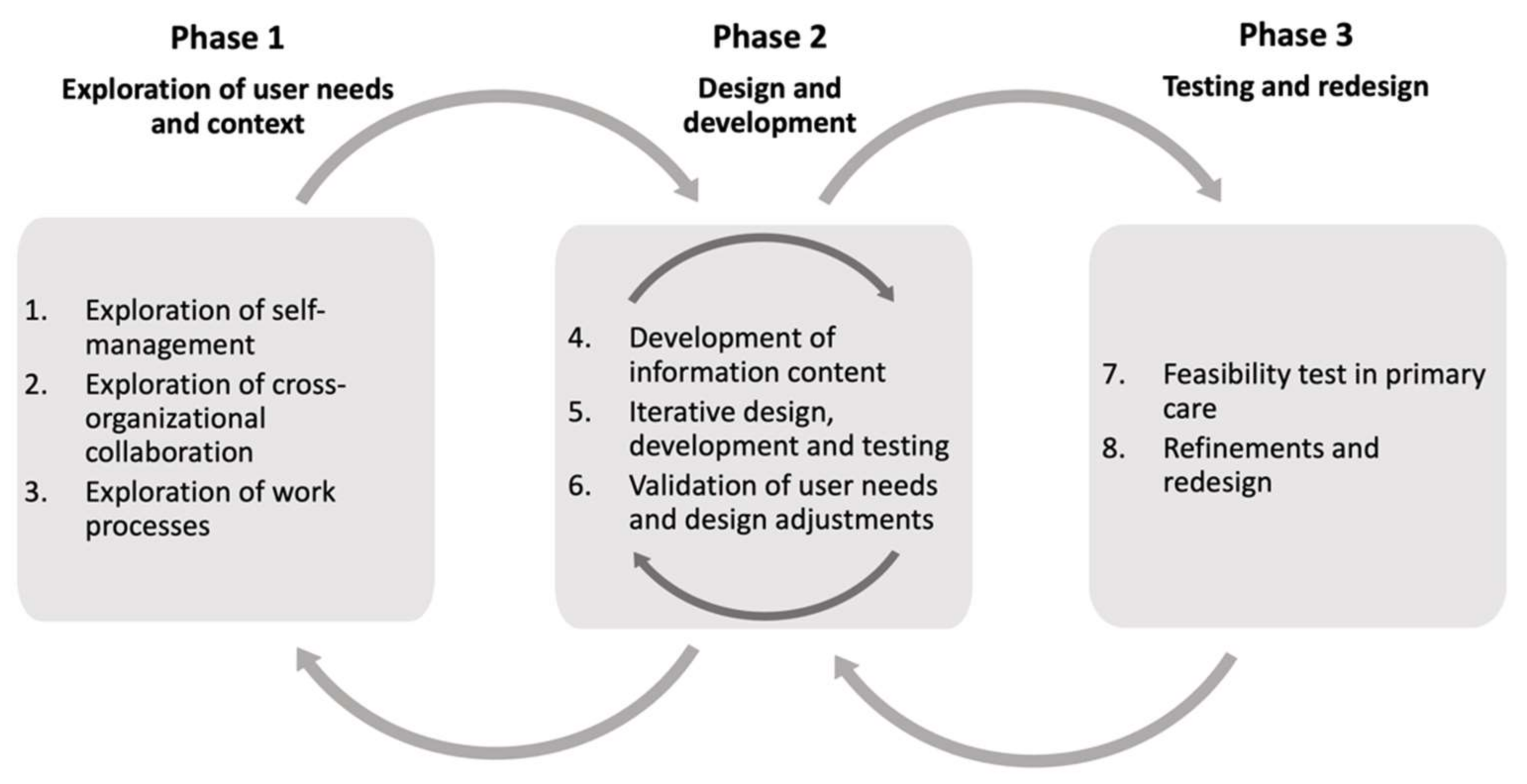 Phase 1

Exploration of user needs and context

1. Exploration of self-management
2. Exploration of cross-organizational collaboration
3. Exploration of work processes

Phase 2

Design and development

4. Development of information content
5. Iterative design, development and testing
6. Validation of user needs and design adjustments

Phase 3

Testing and redesign

7. Feasibility test in primary care
8. Refinements and redesign